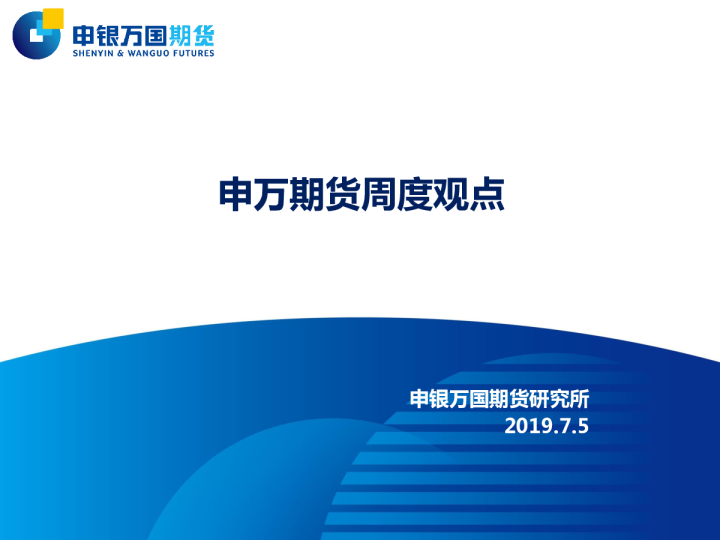 申银万国期货
SHENYIN & WANGUO FUTURES

申万期货周度观点

申银万国期货研究所
2019.7.5